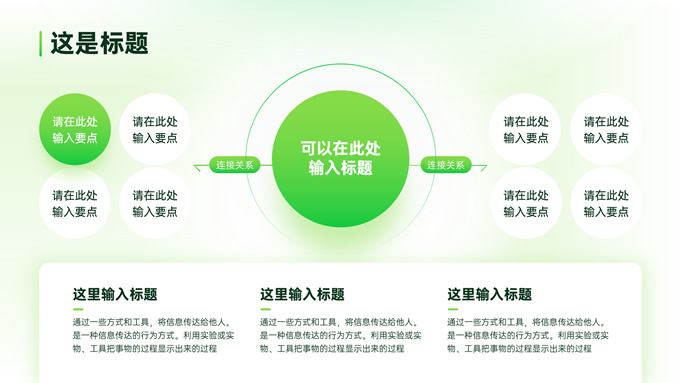 这是标题

请在此处输入要点

请在此处输入要点

请在此处输入要点

请在此处输入要点

连接关系

可以在此处输入标题

连接关系

请在此处输入要点

请在此处输入要点

请在此处输入要点

请在此处输入要点

这里输入标题

通过一些方式和工具，将信息传达给他人。是一种信息传达的行为方式。利用实验或实物、工具把事物的过程显示出来的过程

这里输入标题

通过一些方式和工具，将信息传达给他人。是一种信息传达的行为方式。利用实验或实物、工具把事物的过程显示出来的过程

这里输入标题

通过一些方式和工具，将信息传达给他人。是一种信息传达的行为方式。利用实验或实物、工具把事物的过程显示出来的过程